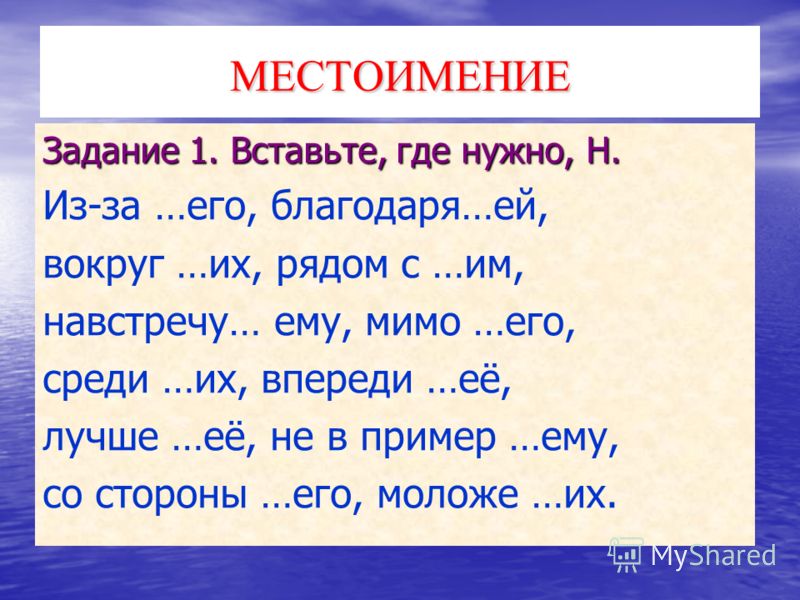 МЕСТОИМЕНИЕ

Задание 1. Вставьте, где нужно, Н.

Из-за …его, благодаря…ей, вокруг …их, рядом с …им, навстречу… ему, мимо …его, среди …их, впереди …её, лучше …её, не в пример …ему, со стороны …его, моложе …их.

MyShared